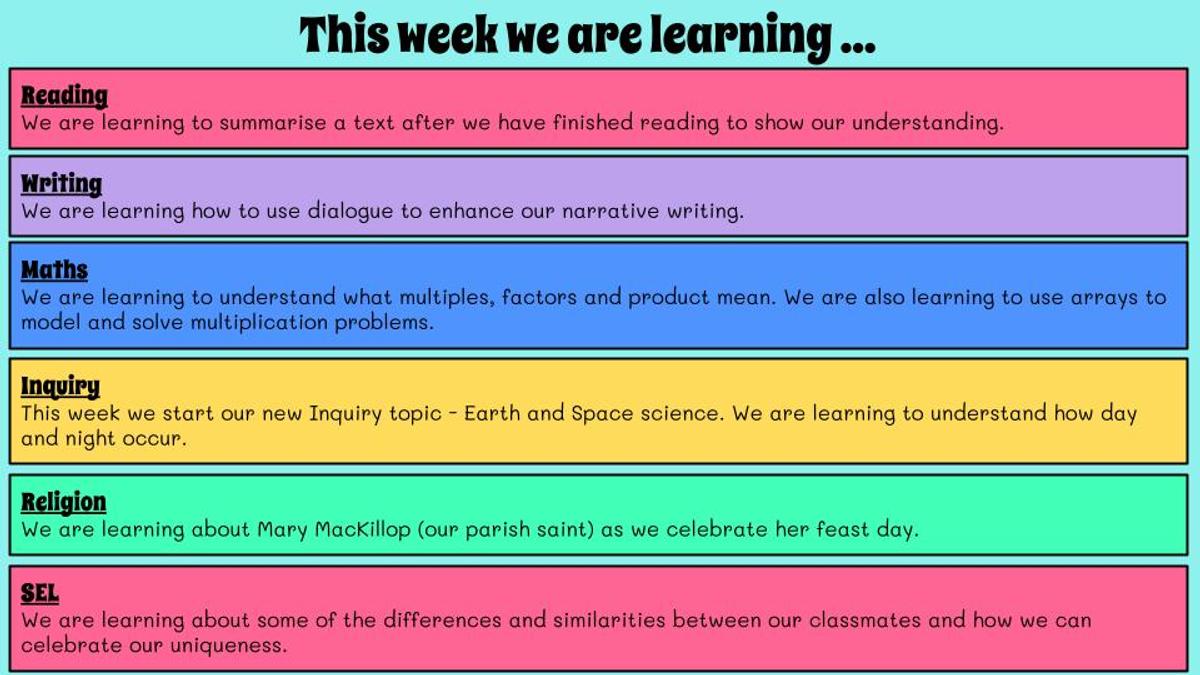 This week we are learning ...

Reading
We are learning to summarise a text after we have finished reading to show our understanding.

Writing
We are learning how to use dialogue to enhance our narrative writing.

Maths
We are learning to understand what multiples, factors and product mean. We are also learning to use arrays to model and solve multiplication problems.

Inquiry
This week we start our new Inquiry topic - Earth and Space science. We are learning to understand how day and night occur.

Religion
We are learning about Mary MacKillop (our parish saint) as we celebrate her feast day.

SEL
We are learning about some of the differences and similarities between our classmates and how we can celebrate our uniqueness.